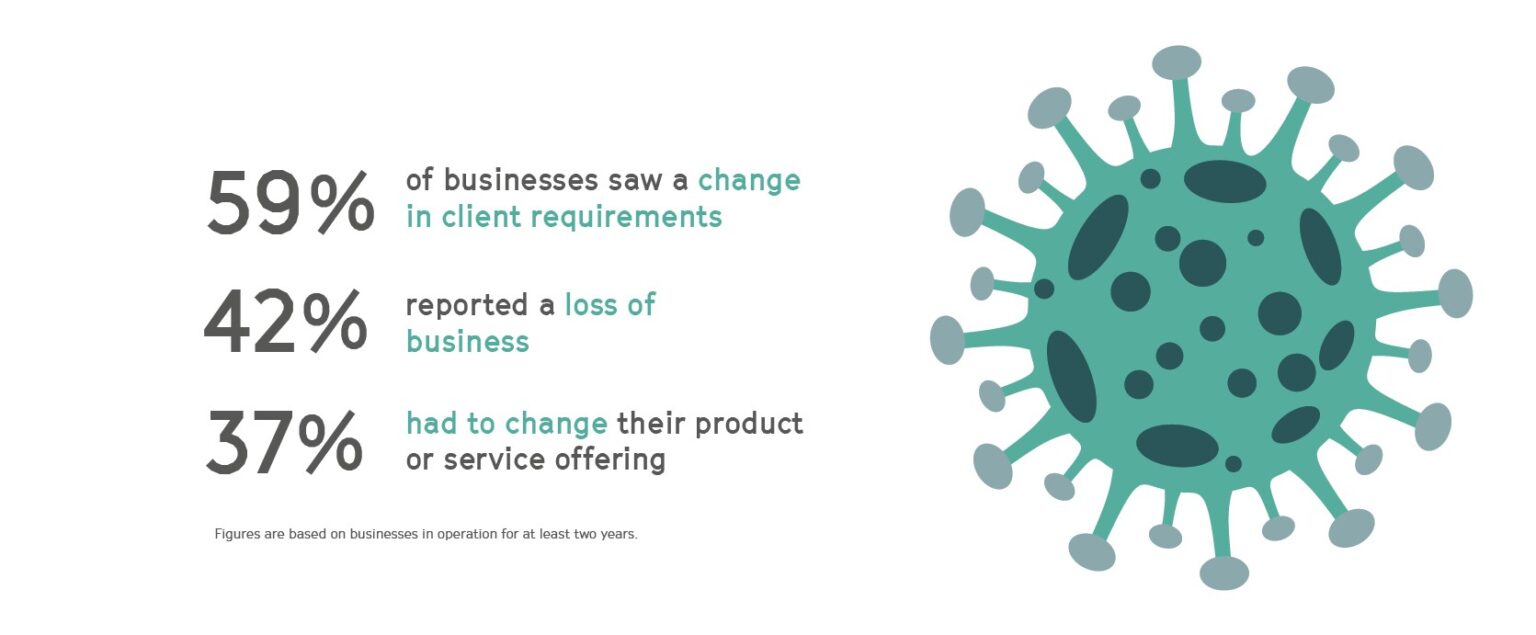 59% of businesses saw a change in client requirements

42% reported a loss of business

37% had to change their product or service offering

Figures are based on businesses in operation for at least two years.